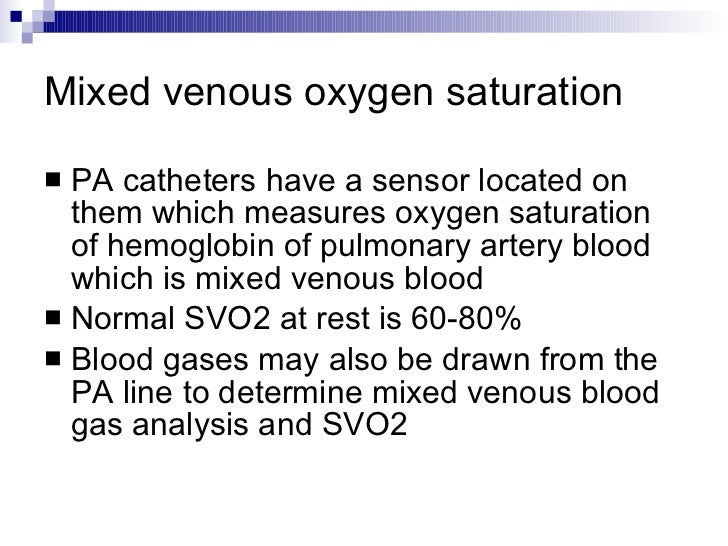 Mixed venous oxygen saturation

■ PA catheters have a sensor located on them which measures oxygen saturation of hemoglobin of pulmonary artery blood which is mixed venous blood

■ Normal SVO2 at rest is 60-80%

■ Blood gases may also be drawn from the PA line to determine mixed venous blood gas analysis and SVO2